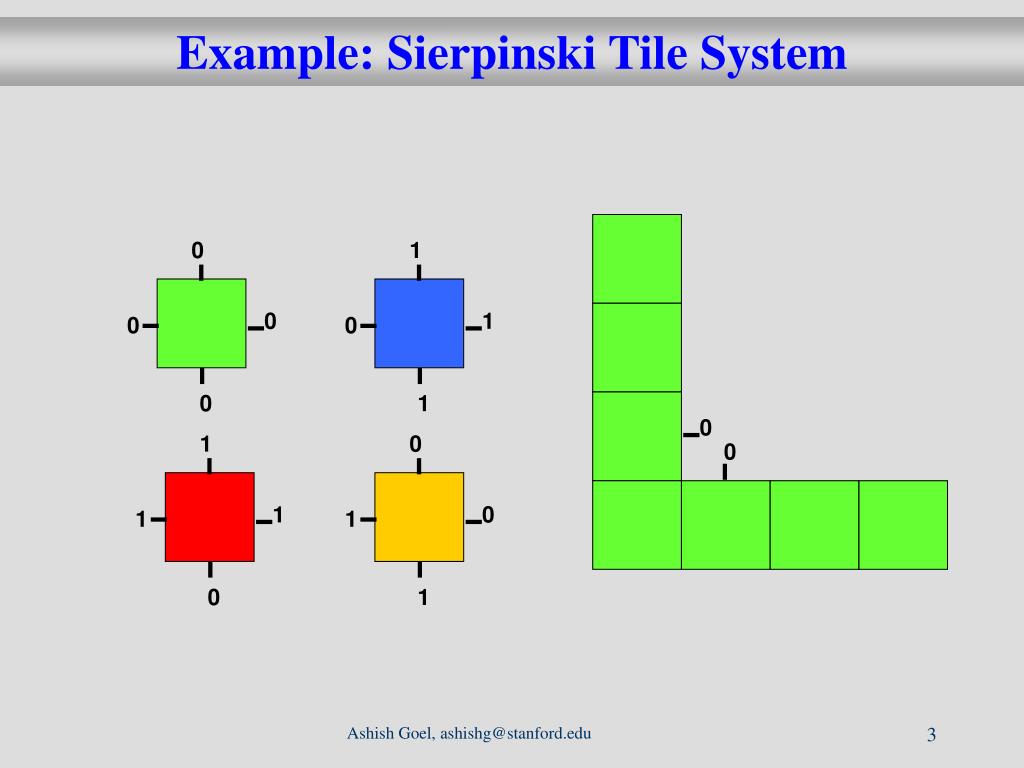 Example: Sierpinski Tile System

0
0 0
0

1
0 1
1

1
1 1
0

0
1 0
1

0
0

Ashish Goel, ashishg@stanford.edu

3